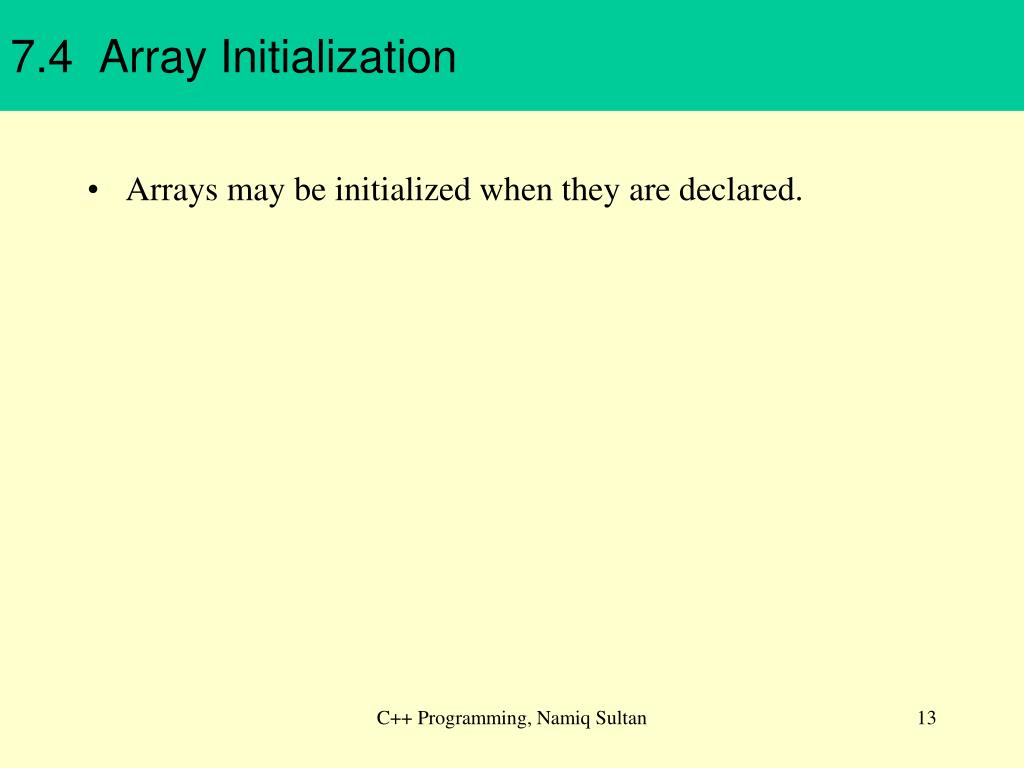 7.4 Array Initialization

• Arrays may be initialized when they are declared.

C++ Programming, Namiq Sultan

13